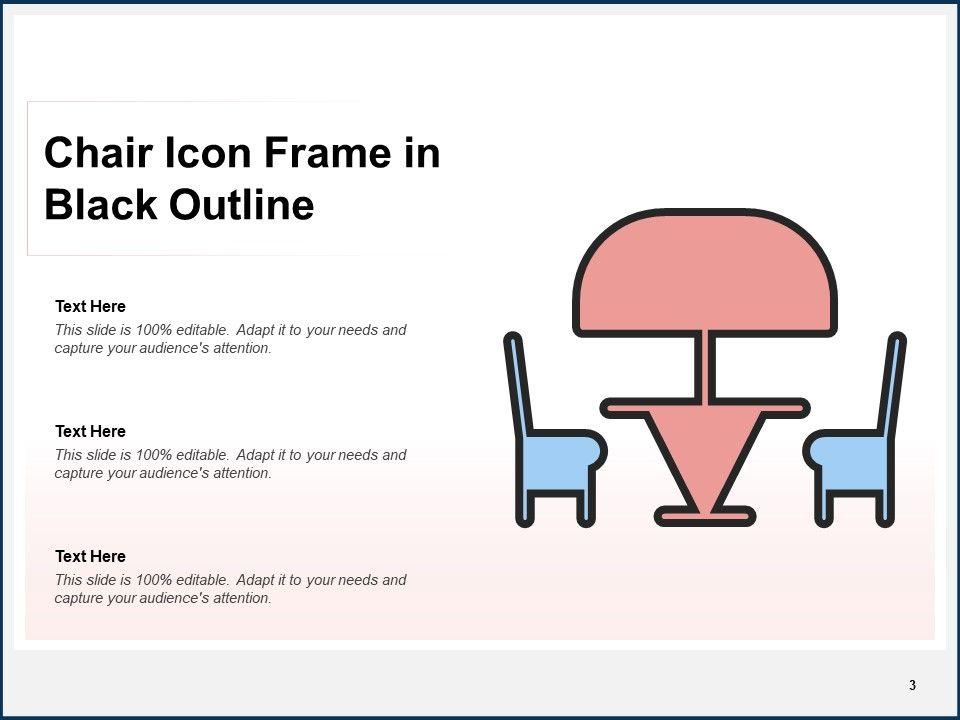 Chair Icon Frame in Black Outline

Text Here

This slide is 100% editable. Adapt it to your needs and capture your audience's attention.

Text Here

This slide is 100% editable. Adapt it to your needs and capture your audience's attention.

Text Here

This slide is 100% editable. Adapt it to your needs and capture your audience's attention.

3